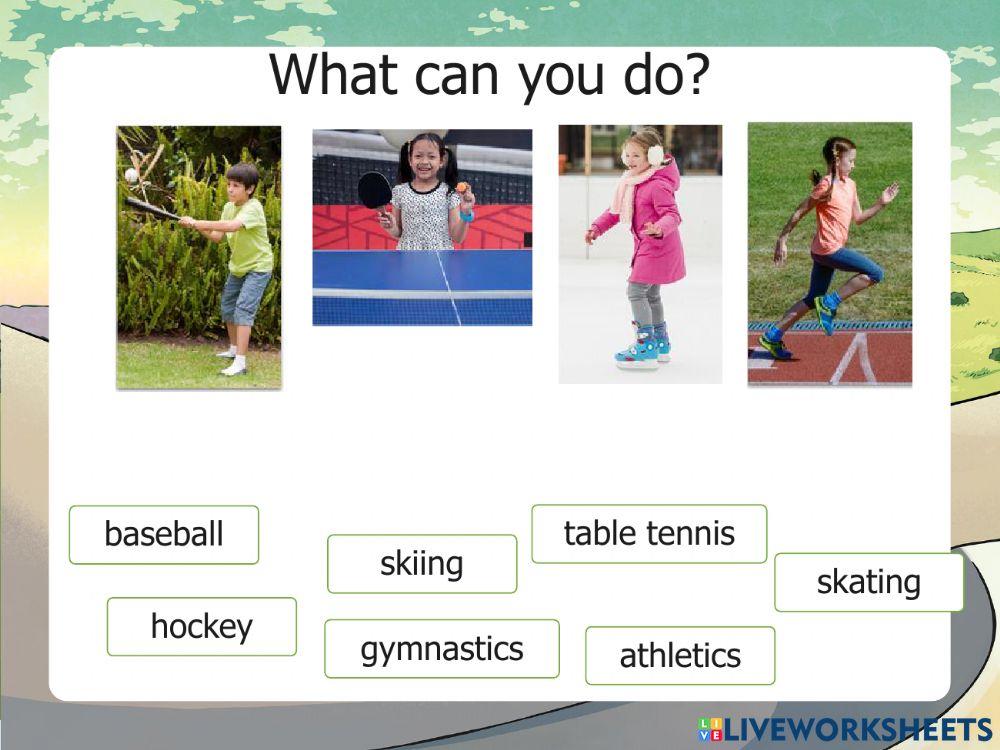 What can you do?

baseball

skiing

table tennis

skating

hockey

gymnastics

athletics

LIVEWORKSHEETS